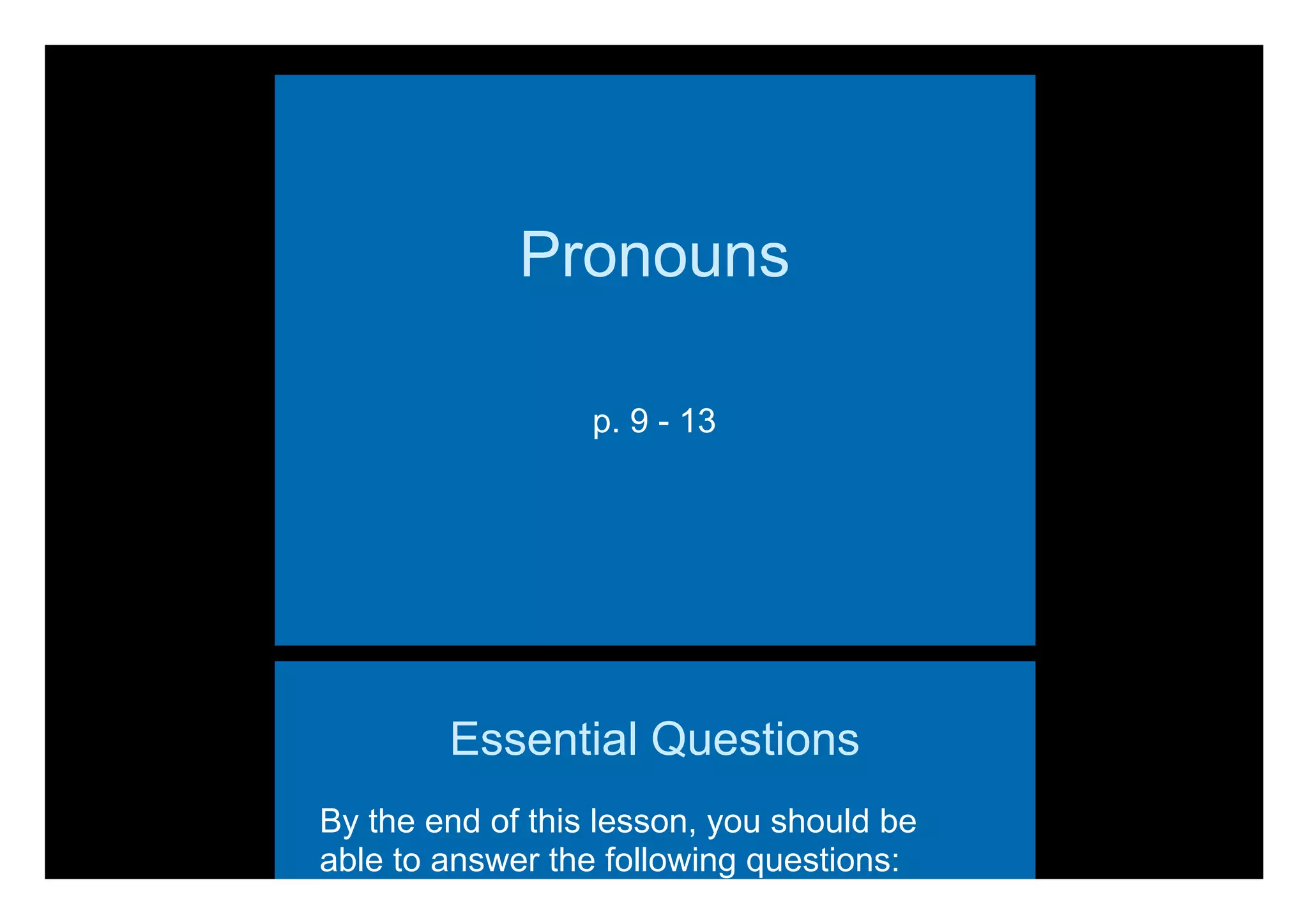 Pronouns

p. 9 - 13

Essential Questions

By the end of this lesson, you should be able to answer the following questions: